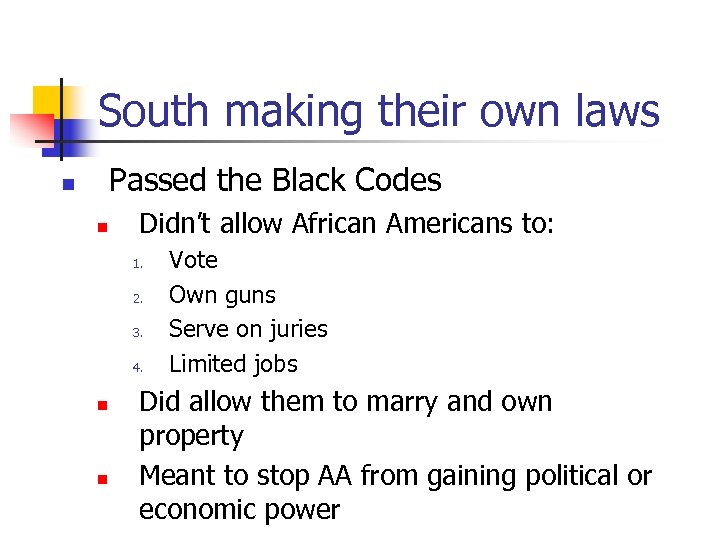 South making their own laws

Passed the Black Codes

Didn't allow African Americans to:

1. Vote
2. Own guns
3. Serve on juries
4. Limited jobs

Did allow them to marry and own property

Meant to stop AA from gaining political or economic power